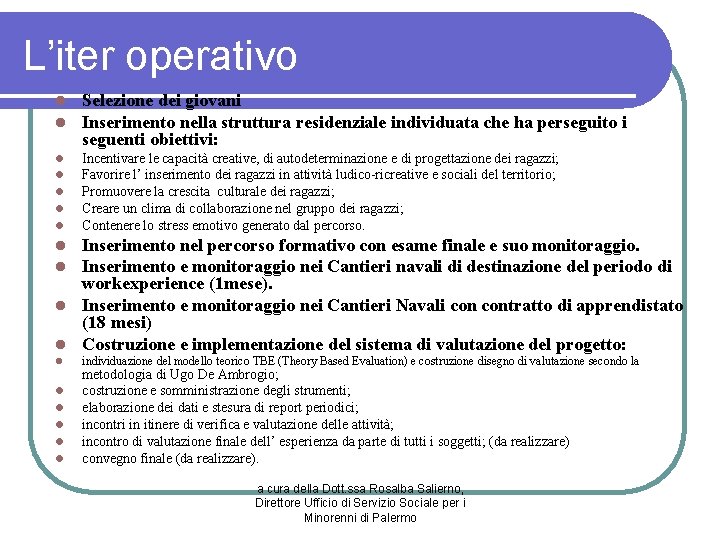 L’iter operativo

- Selezione dei giovani
- Inserimento nella struttura residenziale individuata che ha perseguito i seguenti obiettivi:
- Incentivare le capacità creative, di autodeterminazione e di progettazione dei ragazzi;
- Favorire l’ inserimento dei ragazzi in attività ludico-ricreative e sociali del territorio;
- Promuovere la crescita culturale dei ragazzi;
- Creare un clima di collaborazione nel gruppo dei ragazzi;
- Contenere lo stress emotivo generato dal percorso.
- Inserimento nel percorso formativo con esame finale e suo monitoraggio.
- Inserimento e monitoraggio nei Cantieri navali di destinazione del periodo di workexperience (1mese).
- Inserimento e monitoraggio nei Cantieri Navali con contratto di apprendistato (18 mesi)
- Costruzione e implementazione del sistema di valutazione del progetto:
- individuazione del modello teorico TBE (Theory Based Evaluation) e costruzione disegno di valutazione secondo la metodologia di Ugo De Ambrogio;
- costruzione e somministrazione degli strumenti;
- elaborazione dei dati e stesura di report periodici;
- incontri in itinere di verifica e valutazione delle attività;
- incontro di valutazione finale dell’ esperienza da parte di tutti i soggetti; (da realizzare)
- convegno finale (da realizzare).

a cura della Dott.ssa Rosalba Salierno, Direttore Ufficio di Servizio Sociale per i Minorenni di Palermo